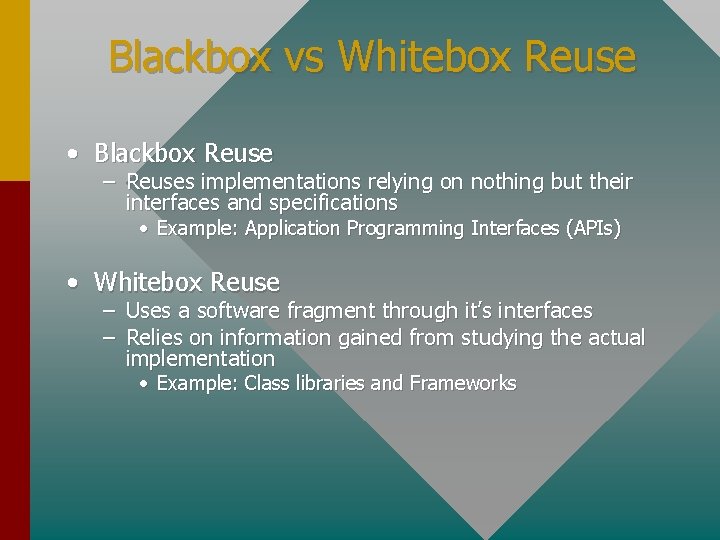 Blackbox vs Whitebox Reuse

• Blackbox Reuse
– Reuses implementations relying on nothing but their interfaces and specifications
• Example: Application Programming Interfaces (APIs)

• Whitebox Reuse
– Uses a software fragment through it's interfaces
– Relies on information gained from studying the actual implementation
• Example: Class libraries and Frameworks